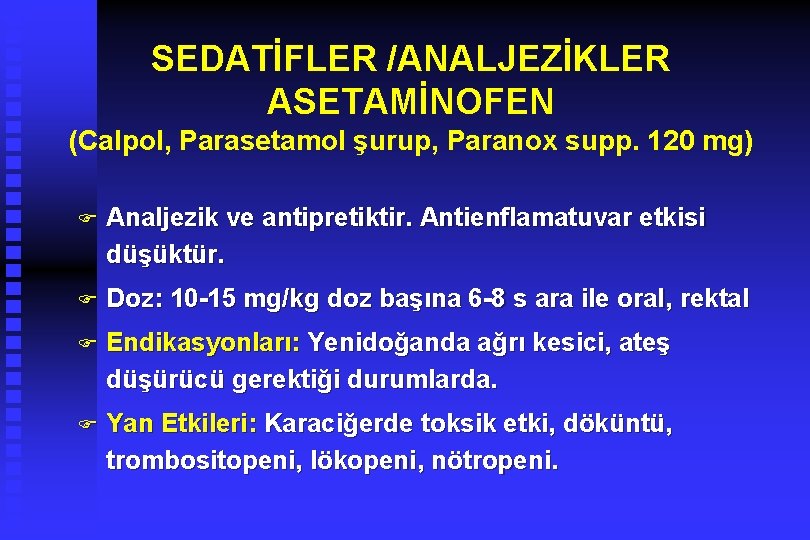 SEDATİFLER /ANALJEZİKLER
ASETAMİNOFEN
(Calpol, Parasetamol şurup, Paranox supp. 120 mg)

Analjezik ve antipretiktir. Antienflamatuvar etkisi düşüktür.

Doz: 10-15 mg/kg doz başına 6-8 s ara ile oral, rektal

Endikasyonları: Yenidoğanda ağrı kesici, ateş düşürücü gerektiği durumlarda.

Yan Etkileri: Karaciğerde toksik etki, döküntü, trombositopeni, lökopeni, nötropeni.